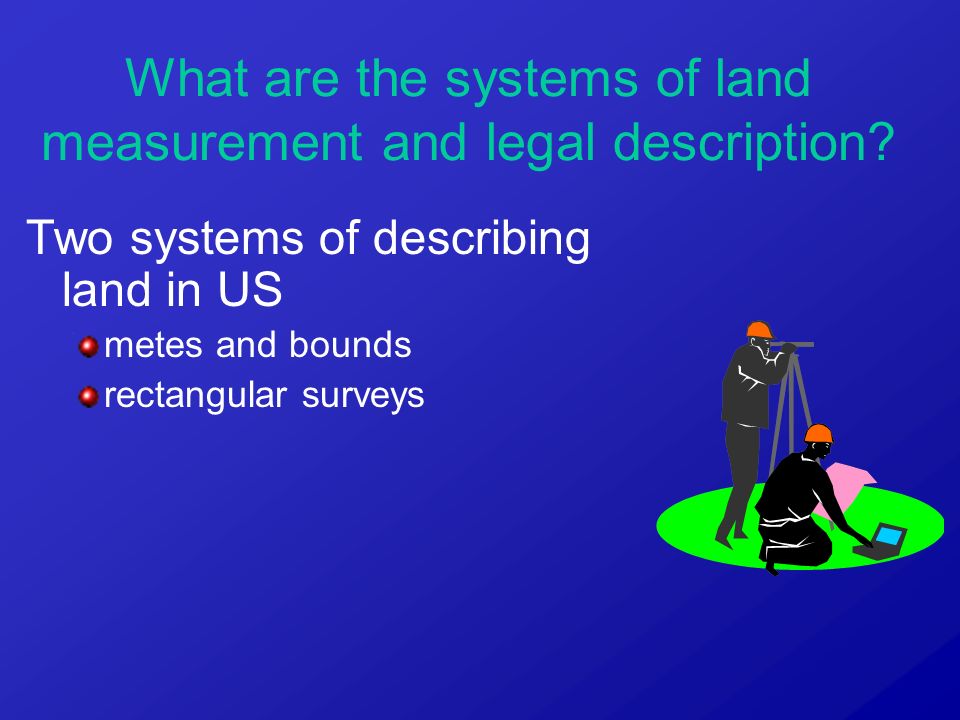 What are the systems of land measurement and legal description?

Two systems of describing land in US

metes and bounds

rectangular surveys